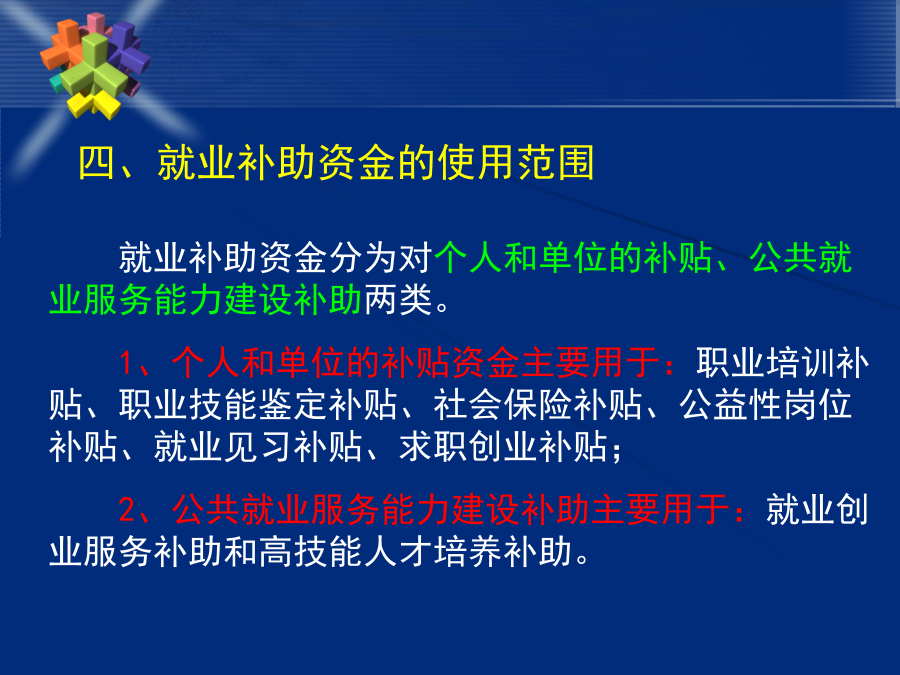 四、就业补助资金的使用范围

就业补助资金分为对个人和单位的补贴、公共就业服务能力建设补助两类。

1、个人和单位的补贴资金主要用于：职业培训补贴、职业技能鉴定补贴、社会保险补贴、公益性岗位补贴、就业见习补贴、求职创业补贴；

2、公共就业服务能力建设补助主要用于：就业创业服务补助和高技能人才培养补助。